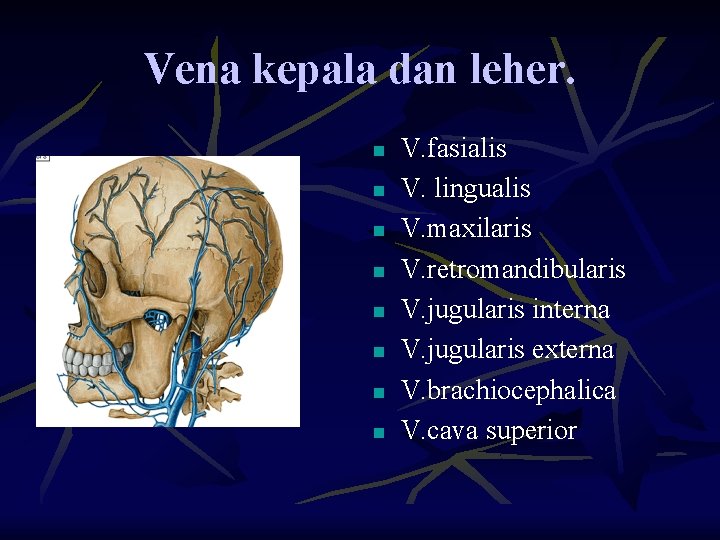 Vena kepala dan leher.

- V.fasialis
- V. lingualis
- V.maxilaris
- V.retromandibularis
- V.jugularis interna
- V.jugularis externa
- V.brachiocephalica
- V.cava superior